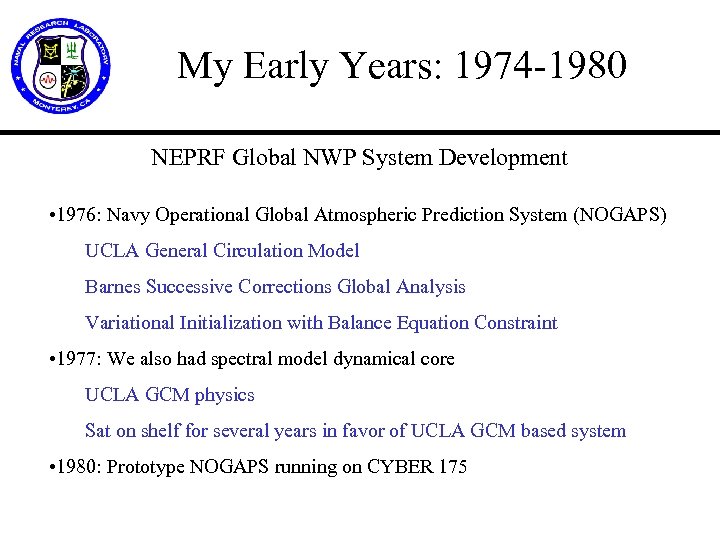 NAVAL RESEARCH LABORATORY
MONTEREY, CA

My Early Years: 1974-1980

NEPRF Global NWP System Development

•1976: Navy Operational Global Atmospheric Prediction System (NOGAPS)

UCLA General Circulation Model

Barnes Successive Corrections Global Analysis

Variational Initialization with Balance Equation Constraint

•1977: We also had spectral model dynamical core

UCLA GCM physics

Sat on shelf for several years in favor of UCLA GCM based system

•1980: Prototype NOGAPS running on CYBER 175